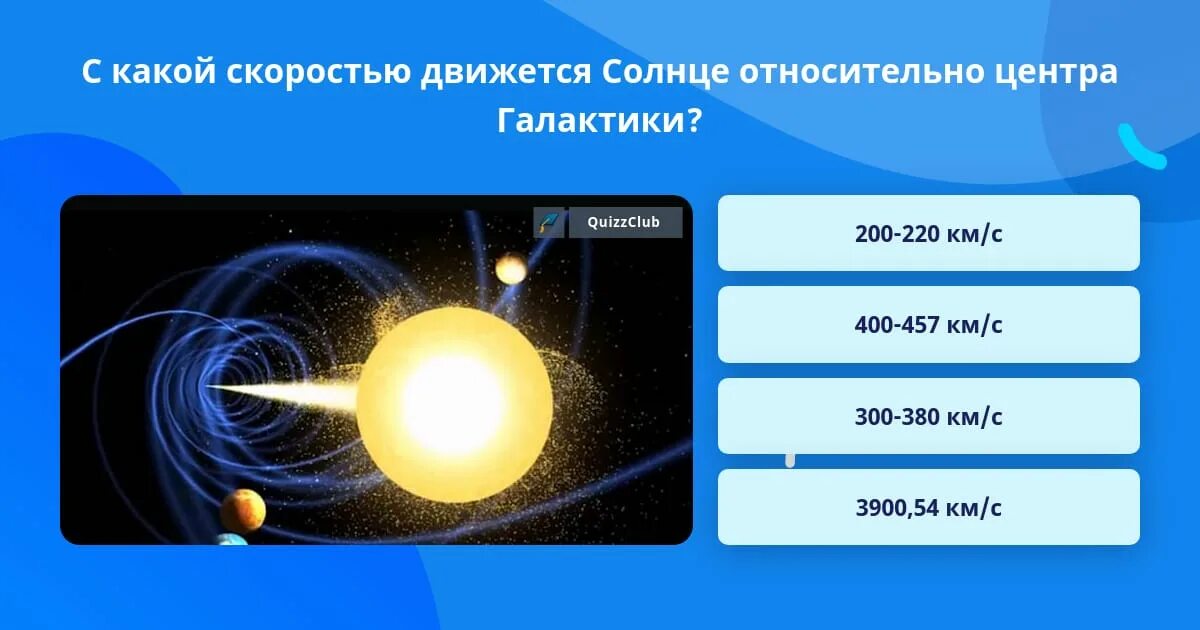 С какой скоростью движется Солнце относительно центра Галактики?

QuizzClub

200-220 км/с

400-457 км/с

300-380 км/с

3900,54 км/с